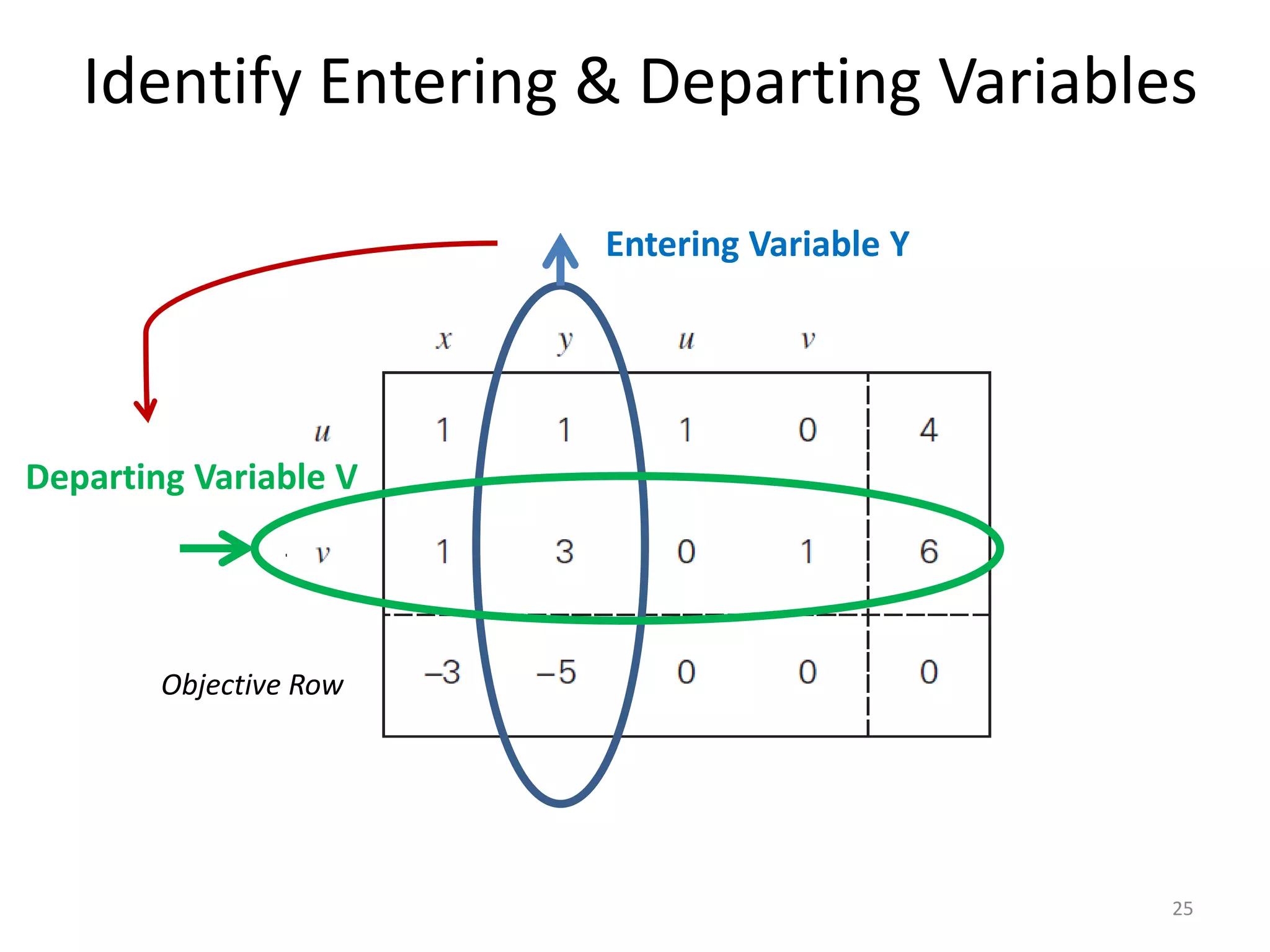 Identify Entering & Departing Variables

Entering Variable Y

Departing Variable V

| | $x$ | $y$ | $u$ | $v$ | |
|---|---|---|---|---|---|
| $u$ | 1 | 1 | 1 | 0 | 4 |
| $v$ | 1 | 3 | 0 | 1 | 6 |
| Objective Row | –3 | –5 | 0 | 0 | 0 |

25